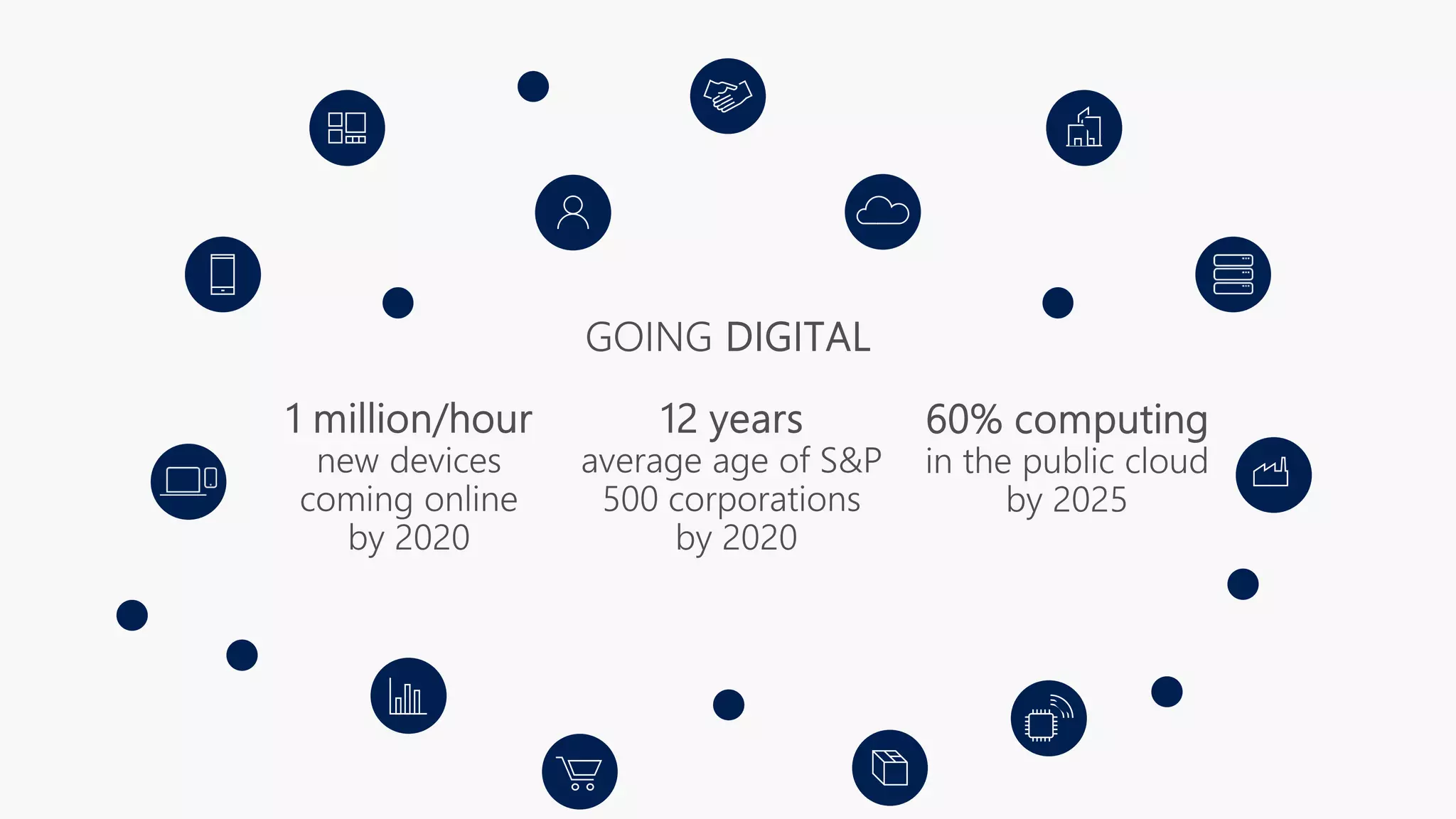 GOING DIGITAL

1 million/hour
new devices coming online by 2020

12 years
average age of S&P 500 corporations by 2020

60% computing
in the public cloud by 2025